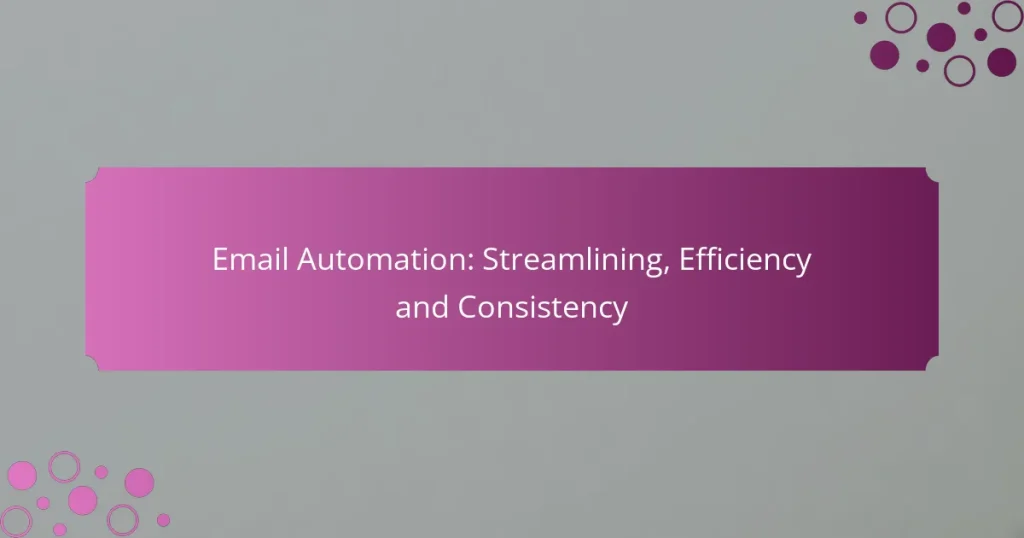 Email Automation: Streamlining, Efficiency and Consistency